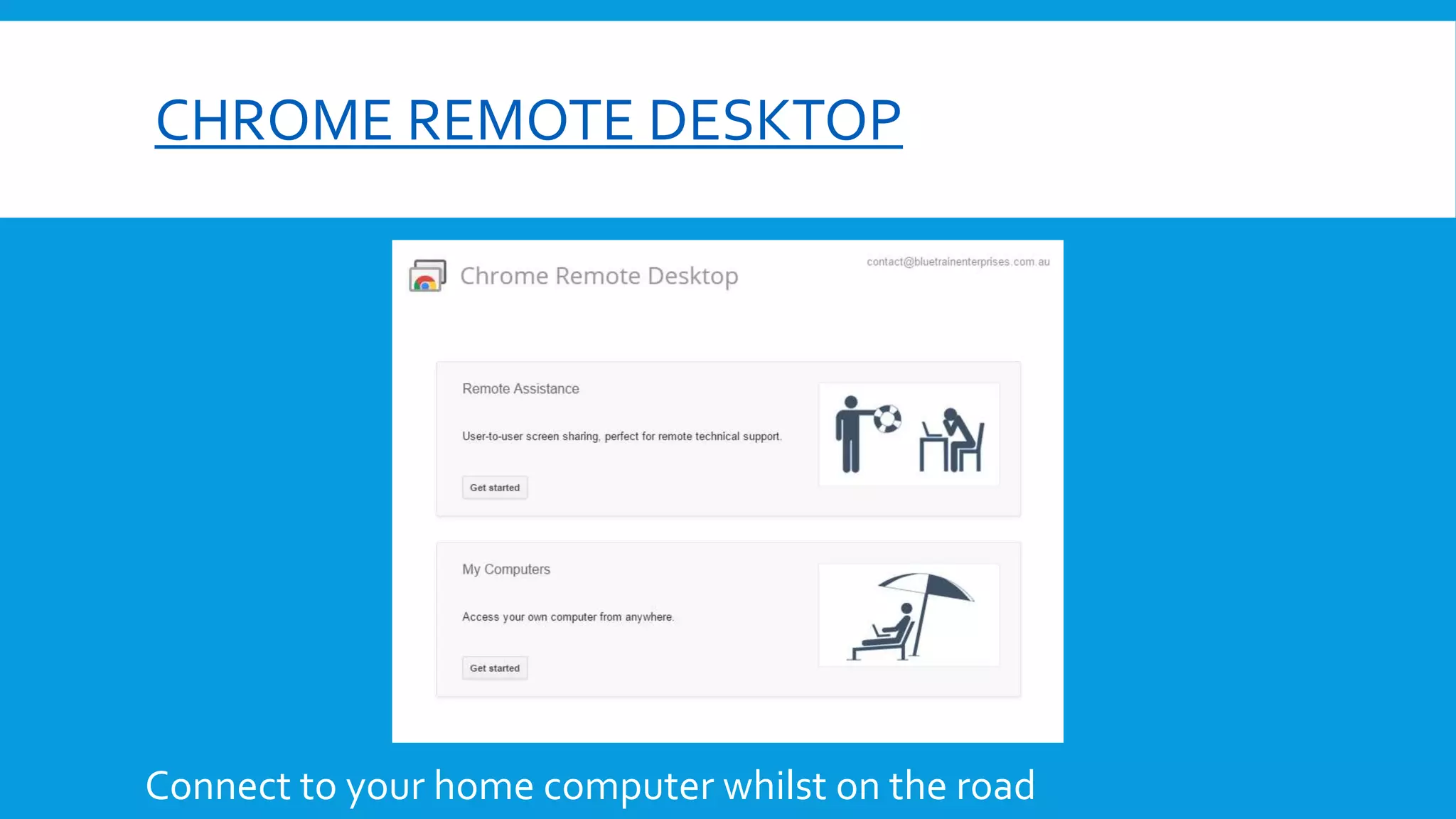 CHROME REMOTE DESKTOP

Chrome Remote Desktop

contact@bluetrainenterprises.com.au

Remote Assistance

User-to-user screen sharing, perfect for remote technical support.

Get started

My Computers

Access your own computer from anywhere.

Get started

Connect to your home computer whilst on the road